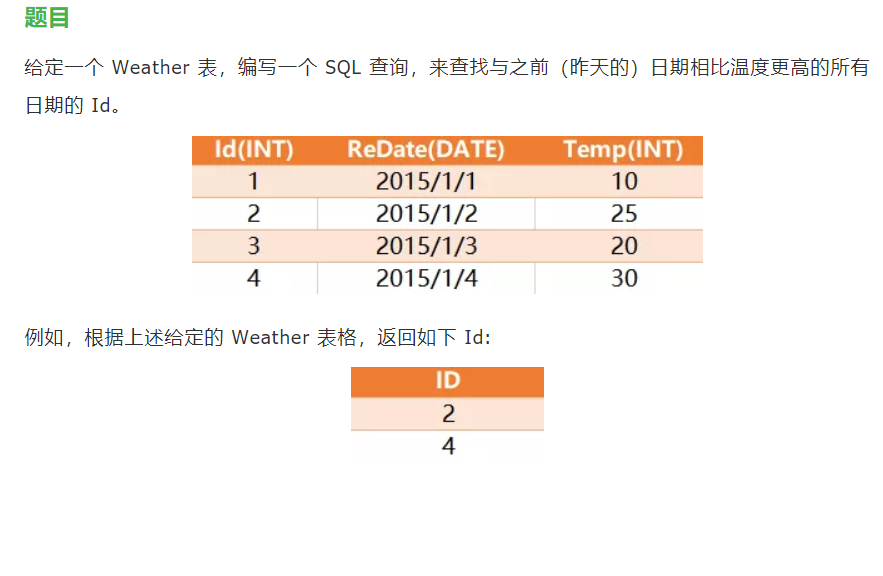 题目

给定一个 Weather 表，编写一个 SQL 查询，来查找与之前（昨天的）日期相比温度更高的所有日期的 Id。

| Id(INT) | ReDate(DATE) | Temp(INT) |
|---|---|---|
| 1 | 2015/1/1 | 10 |
| 2 | 2015/1/2 | 25 |
| 3 | 2015/1/3 | 20 |
| 4 | 2015/1/4 | 30 |

例如，根据上述给定的 Weather 表格，返回如下 Id:

| ID |
|---|
| 2 |
| 4 |